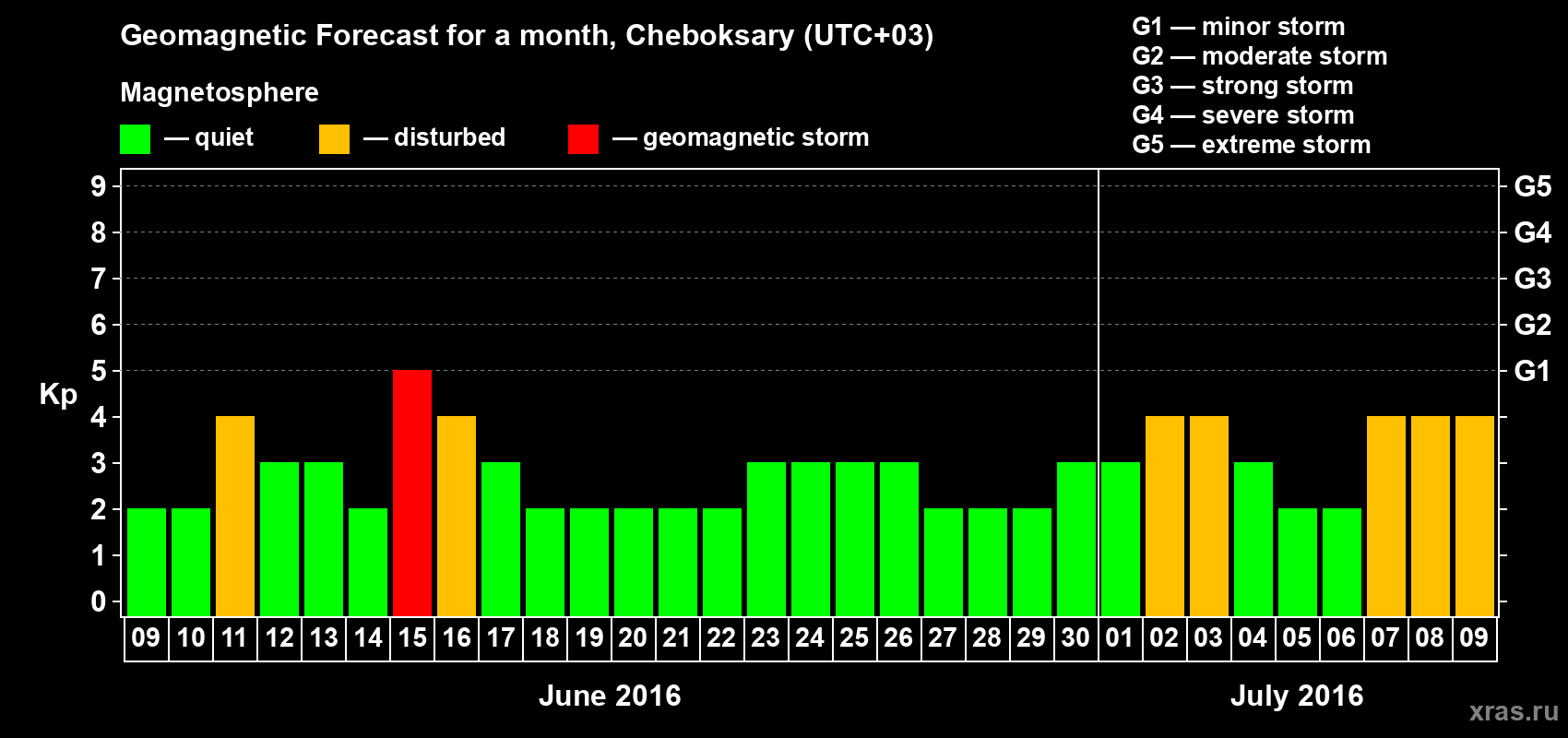 Geomagnetic Forecast for a month, Cheboksary (UTC+03)

Magnetosphere

— quiet — disturbed — geomagnetic storm

G1 — minor storm
G2 — moderate storm
G3 — strong storm
G4 — severe storm
G5 — extreme storm

Kp

9 8 7 6 5 4 3 2 1 0

G5 G4 G3 G2 G1

09 10 11 12 13 14 15 16 17 18 19 20 21 22 23 24 25 26 27 28 29 30 01 02 03 04 05 06 07 08 09

June 2016

July 2016

xras.ru